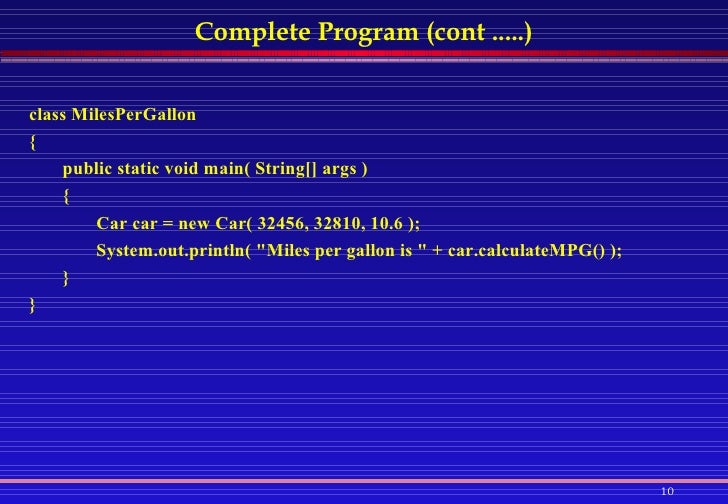 Complete Program (cont .....)

class MilesPerGallon
{
public static void main( String[] args )
{
Car car = new Car( 32456, 32810, 10.6 );
System.out.println( "Miles per gallon is " + car.calculateMPG() );
}
}

10